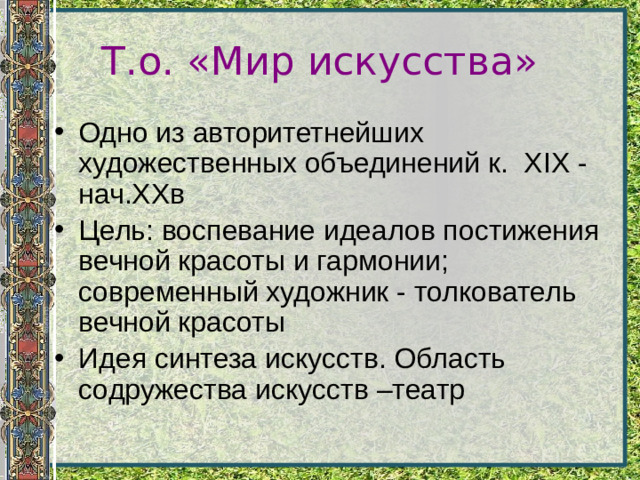 Т.о. «Мир искусства»

• Одно из авторитетнейших художественных объединений к.  XIX - нач.XXв

• Цель: воспевание идеалов постижения вечной красоты и гармонии; современный художник - толкователь вечной красоты

• Идея синтеза искусств. Область содружества искусств –театр